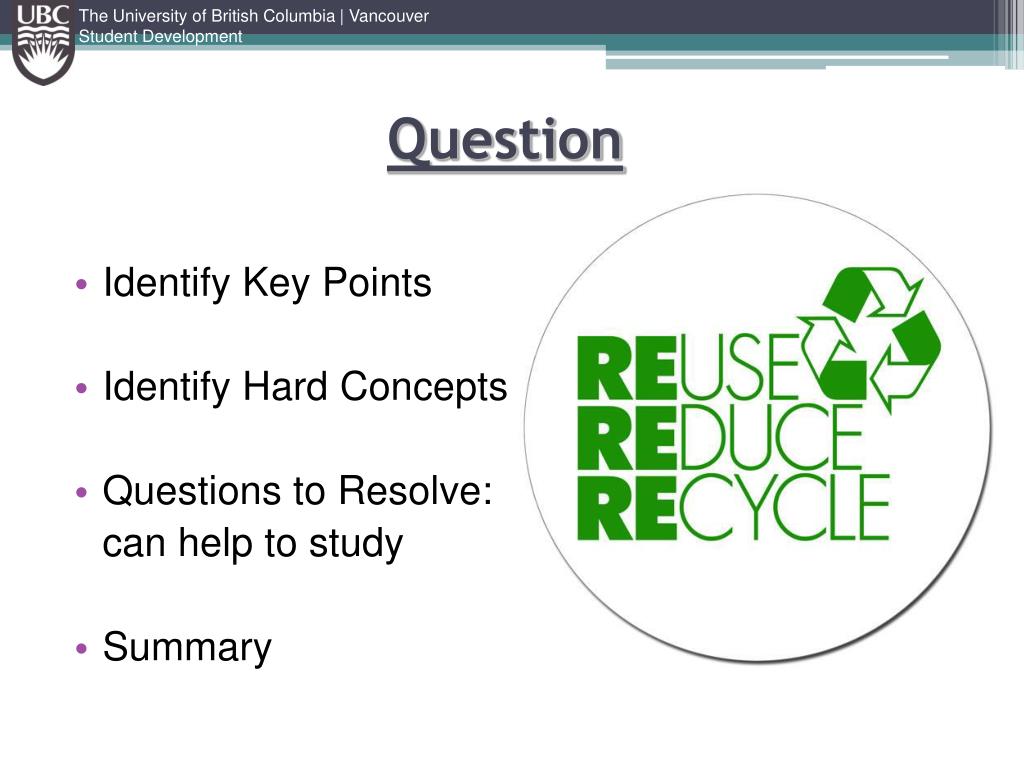 UBC The University of British Columbia | Vancouver
Student Development

Question

• Identify Key Points

• Identify Hard Concepts

• Questions to Resolve: can help to study

• Summary

REUSE
REDUCE
RECYCLE